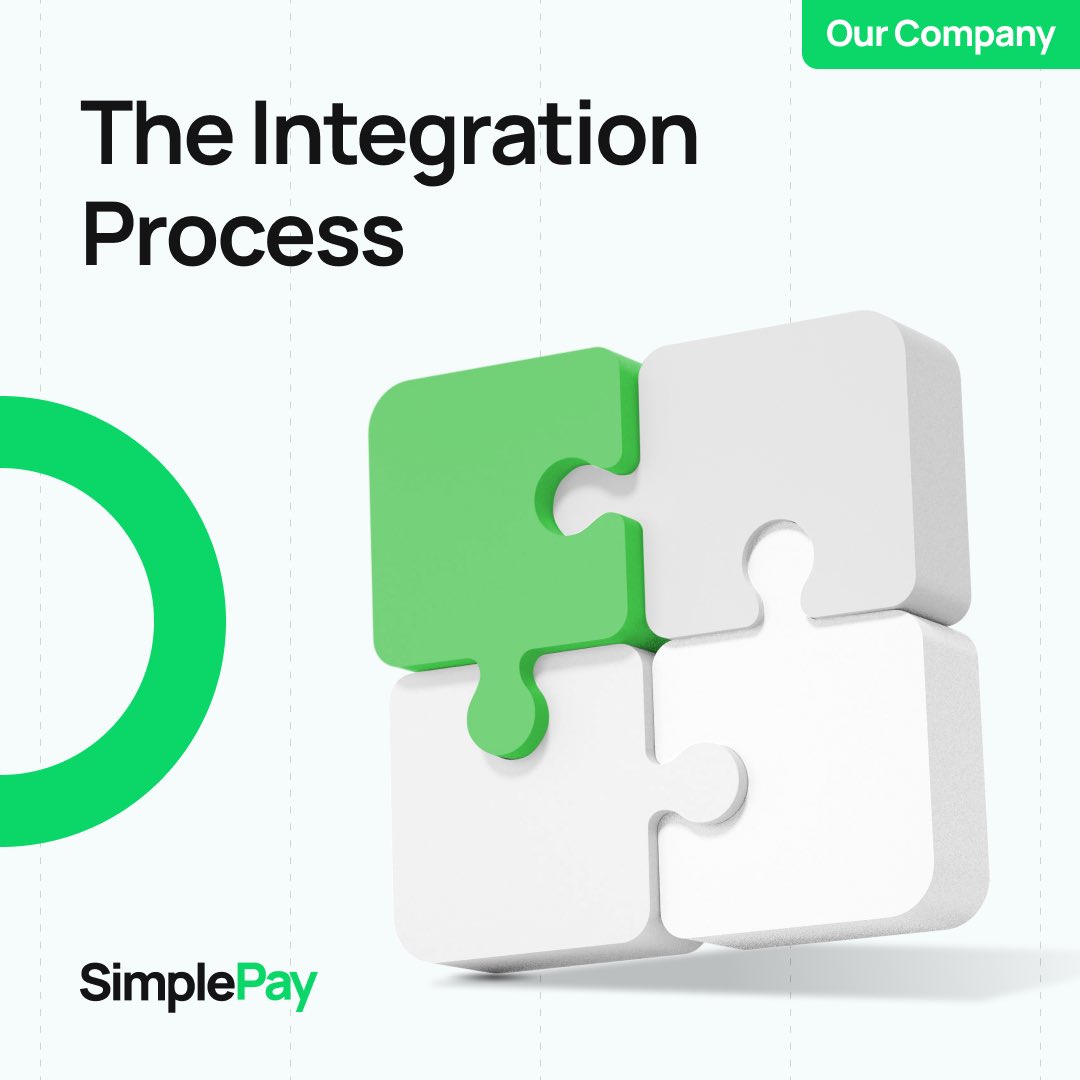 Our Company

The Integration Process

SimplePay